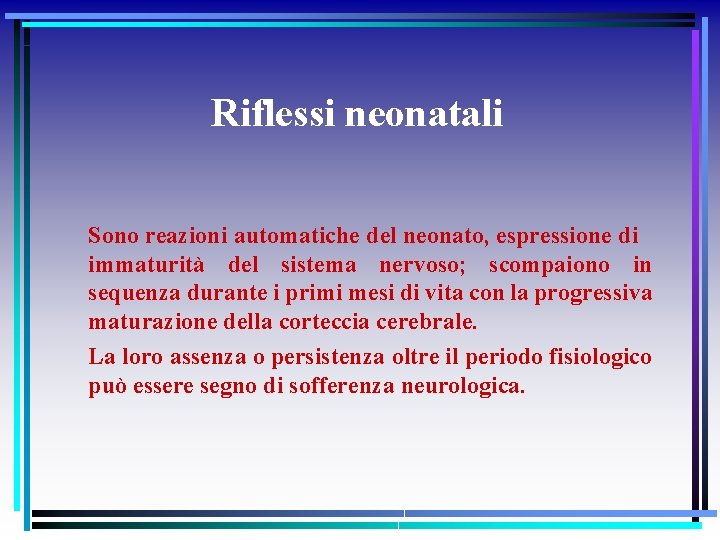 Riflessi neonatali

Sono reazioni automatiche del neonato, espressione di immaturità del sistema nervoso; scompaiono in sequenza durante i primi mesi di vita con la progressiva maturazione della corteccia cerebrale.

La loro assenza o persistenza oltre il periodo fisiologico può essere segno di sofferenza neurologica.